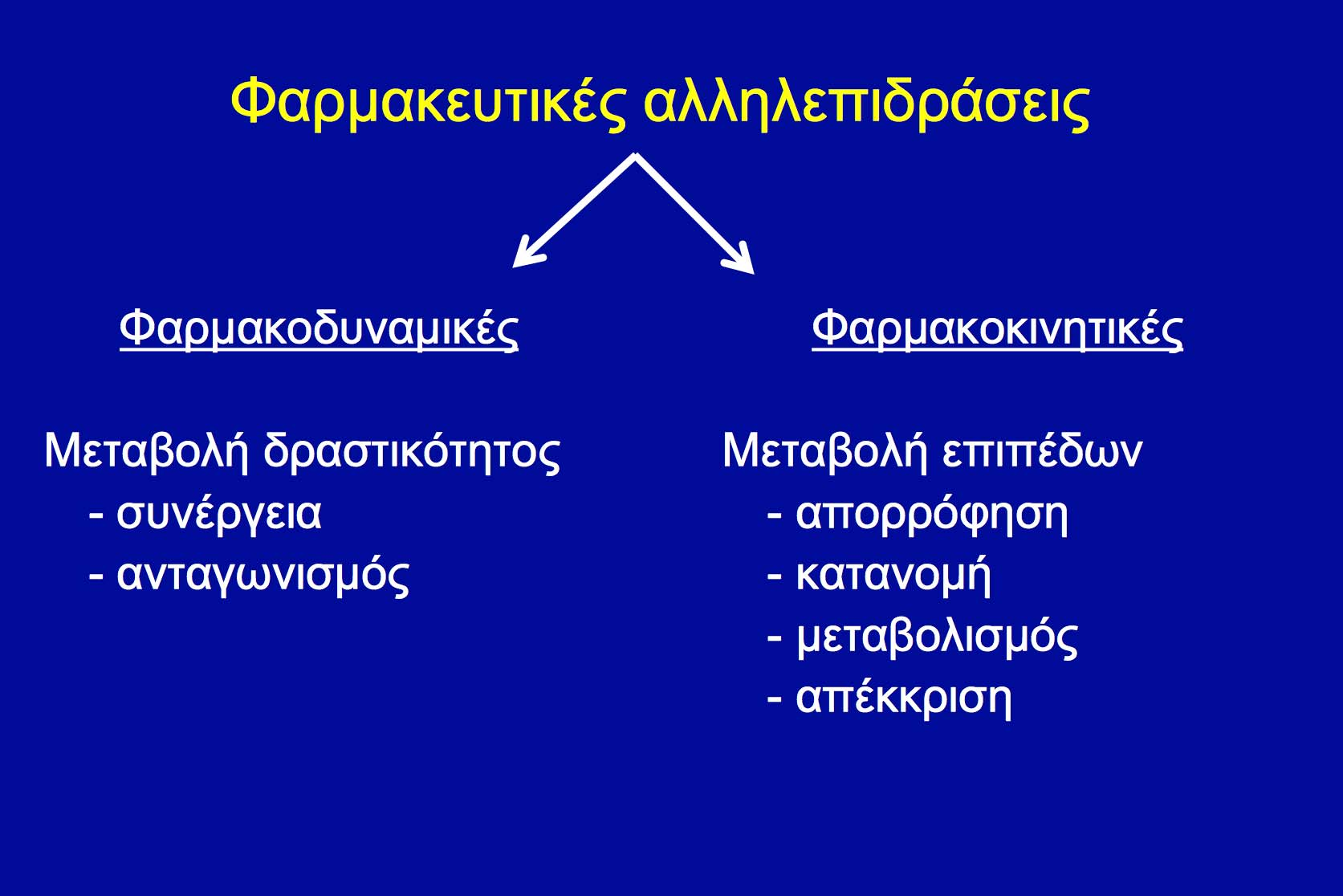 Φαρμακευτικές αλληλεπιδράσεις

Φαρμακοδυναμικές

Μεταβολή δραστικότητος
- συνέργεια
- ανταγωνισμός

Φαρμακοκινητικές

Μεταβολή επιπέδων
- απορρόφηση
- κατανομή
- μεταβολισμός
- απέκκριση